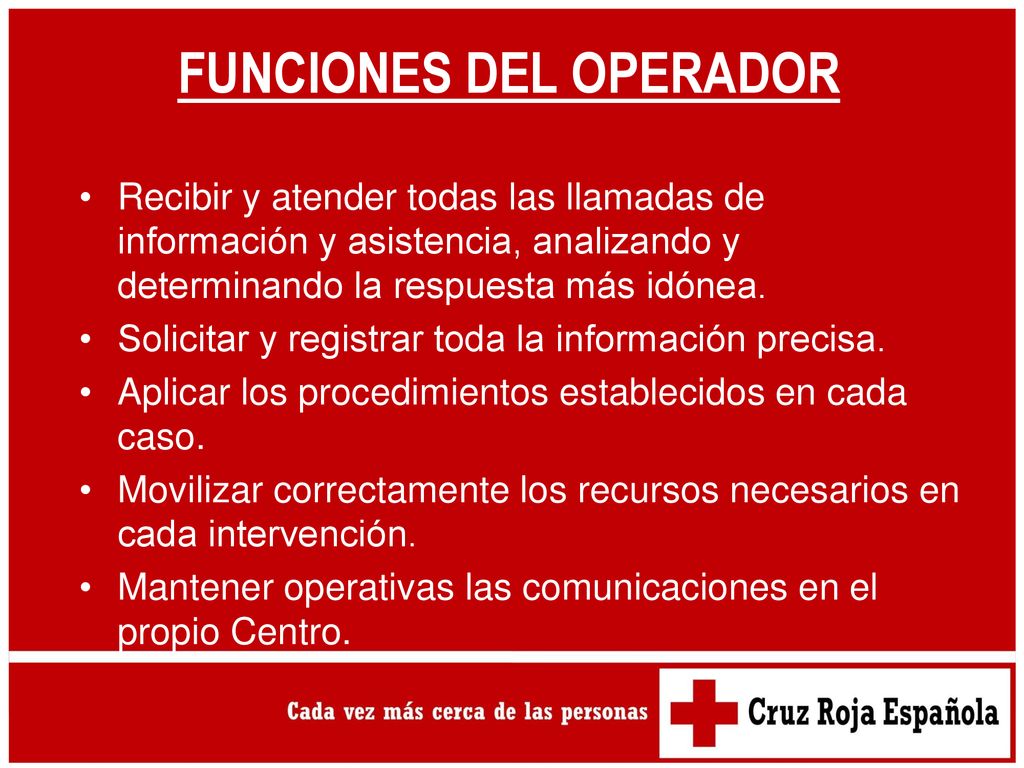 FUNCIONES DEL OPERADOR

• Recibir y atender todas las llamadas de información y asistencia, analizando y determinando la respuesta más idónea.
• Solicitar y registrar toda la información precisa.
• Aplicar los procedimientos establecidos en cada caso.
• Movilizar correctamente los recursos necesarios en cada intervención.
• Mantener operativas las comunicaciones en el propio Centro.

Cada vez más cerca de las personas

Cruz Roja Española